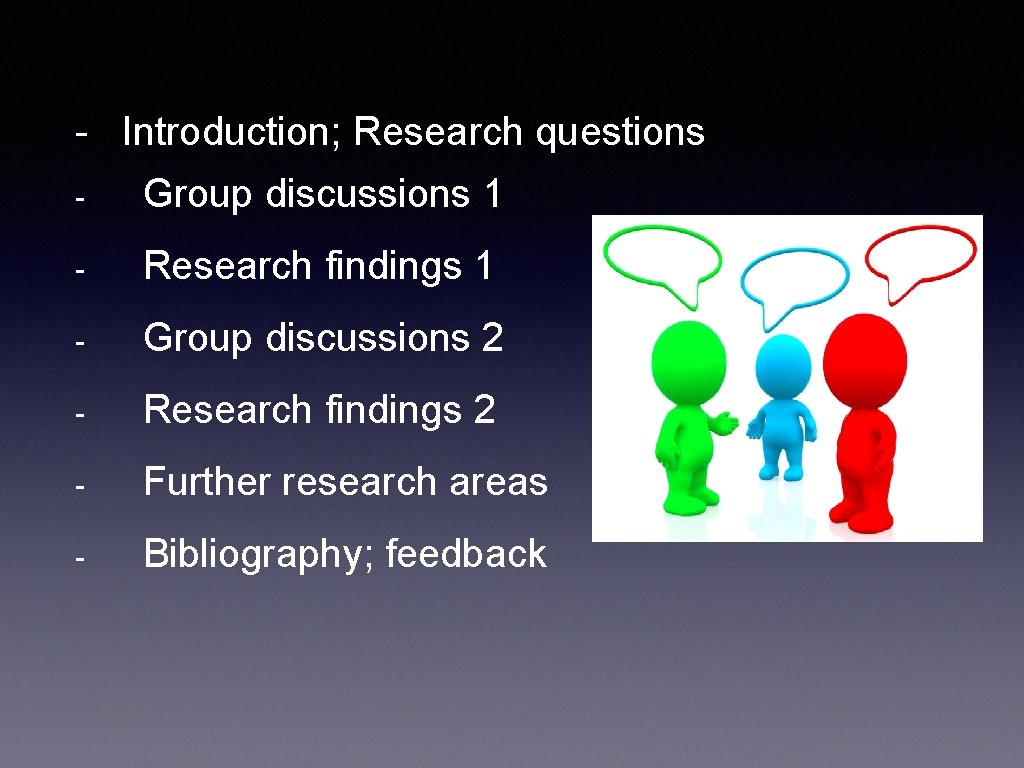 - Introduction; Research questions

- Group discussions 1

- Research findings 1

- Group discussions 2

- Research findings 2

- Further research areas

- Bibliography; feedback